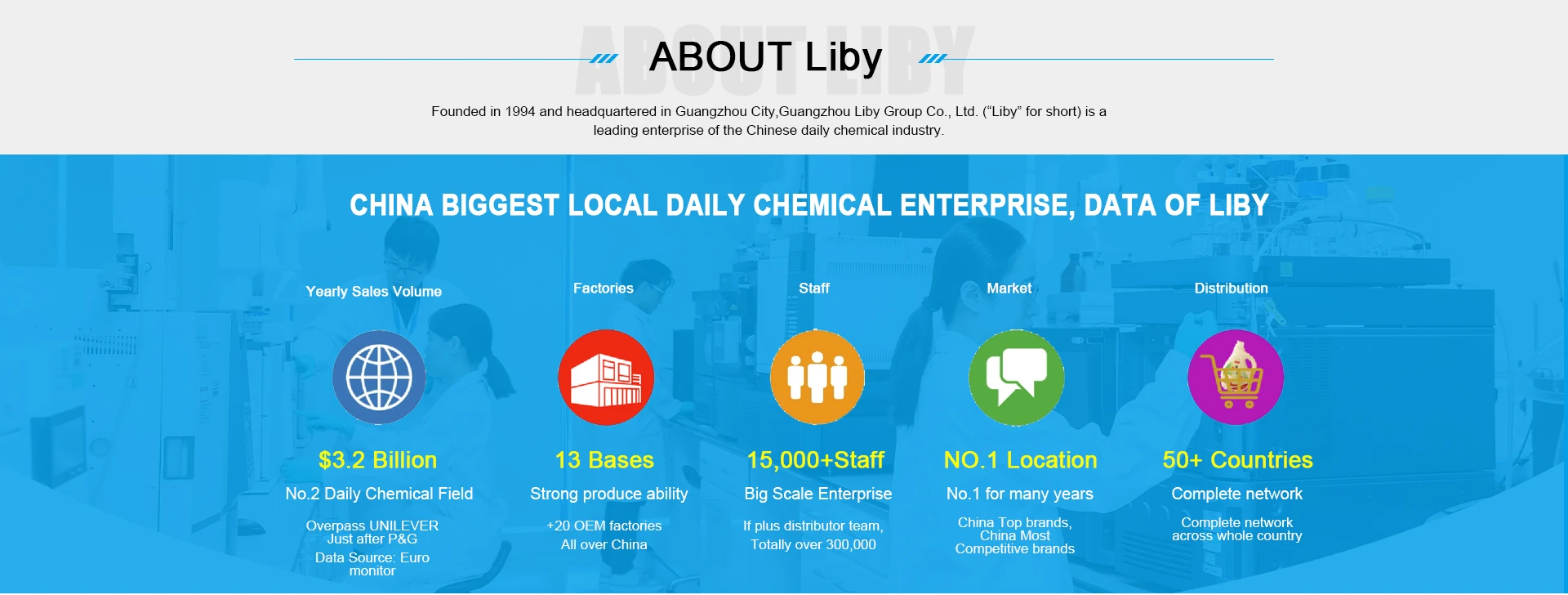 ABOUT LIBY

ABOUT Liby

Founded in 1994 and headquartered in Guangzhou City,Guangzhou Liby Group Co., Ltd. (“Liby” for short) is a leading enterprise of the Chinese daily chemical industry.

CHINA BIGGEST LOCAL DAILY CHEMICAL ENTERPRISE, DATA OF LIBY

Yearly Sales Volume

$3.2 Billion

No.2 Daily Chemical Field

Overpass UNILEVER Just after P&G

Data Source: Euro monitor

Factories

13 Bases

Strong produce ability

+20 OEM factories All over China

Staff

15,000+Staff

Big Scale Enterprise

If plus distributor team, Totally over 300,000

Market

NO.1 Location

No.1 for many years

China Top brands, China Most Competitive brands

Distribution

50+ Countries

Complete network

Complete network across whole country